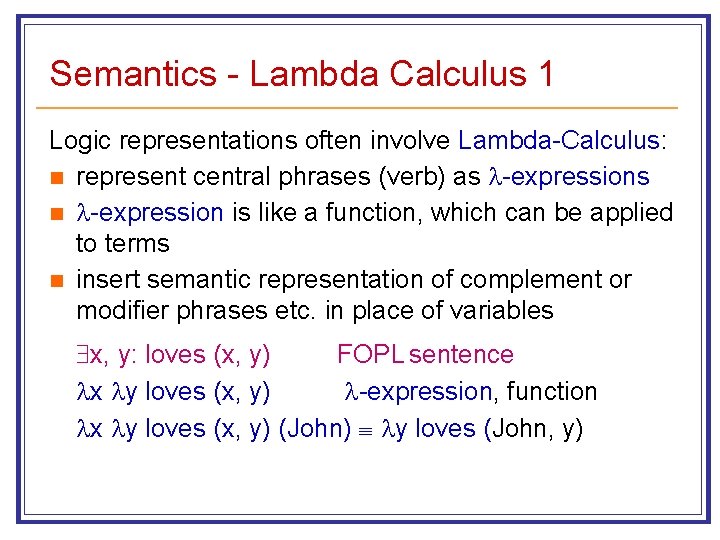 Semantics - Lambda Calculus 1

Logic representations often involve Lambda-Calculus:

- represent central phrases (verb) as $\lambda$-expressions
- $\lambda$-expression is like a function, which can be applied to terms
- insert semantic representation of complement or modifier phrases etc. in place of variables

$\exists$x, y: loves (x, y) FOPL sentence

$\lambda$x $\lambda$y loves (x, y) $\lambda$-expression, function

$\lambda$x $\lambda$y loves (x, y) (John) $\equiv$ $\lambda$y loves (John, y)